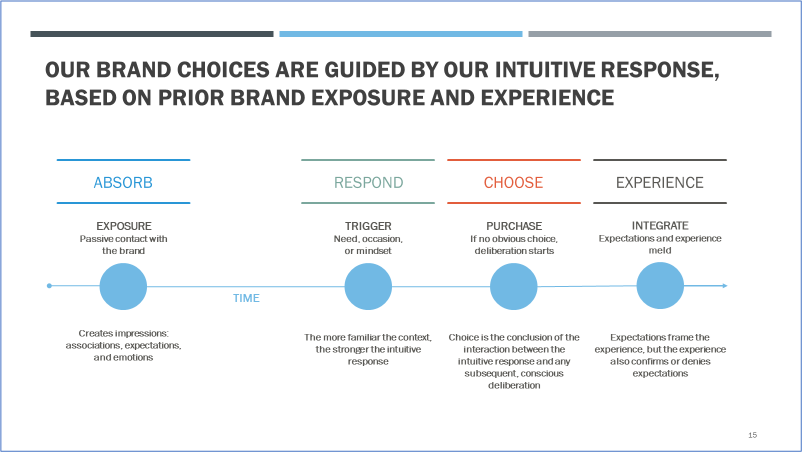 OUR BRAND CHOICES ARE GUIDED BY OUR INTUITIVE RESPONSE, BASED ON PRIOR BRAND EXPOSURE AND EXPERIENCE

ABSORB

EXPOSURE
Passive contact with the brand

Creates impressions: associations, expectations, and emotions

TIME

RESPOND

TRIGGER
Need, occasion, or mindset

The more familiar the context, the stronger the intuitive response

CHOOSE

PURCHASE
If no obvious choice, deliberation starts

Choice is the conclusion of the interaction between the intuitive response and any subsequent, conscious deliberation

EXPERIENCE

INTEGRATE
Expectations and experience meld

Expectations frame the experience, but the experience also confirms or denies expectations

15